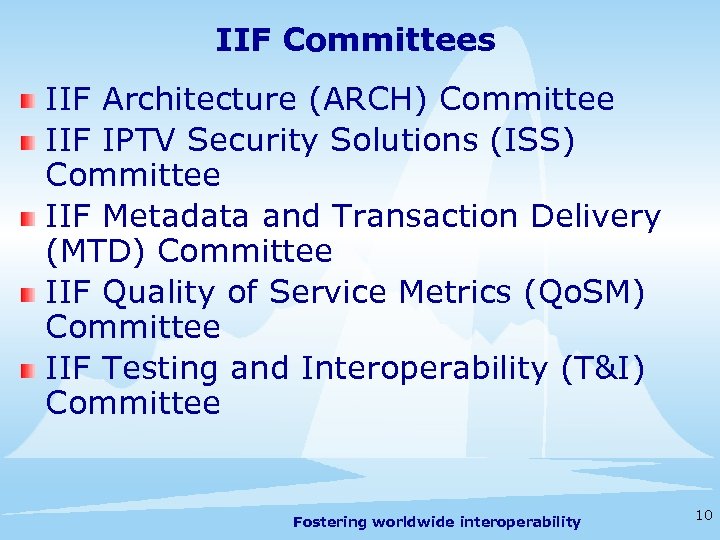 IIF Committees

- IIF Architecture (ARCH) Committee
- IIF IPTV Security Solutions (ISS) Committee
- IIF Metadata and Transaction Delivery (MTD) Committee
- IIF Quality of Service Metrics (QoSM) Committee
- IIF Testing and Interoperability (T&I) Committee

Fostering worldwide interoperability

10